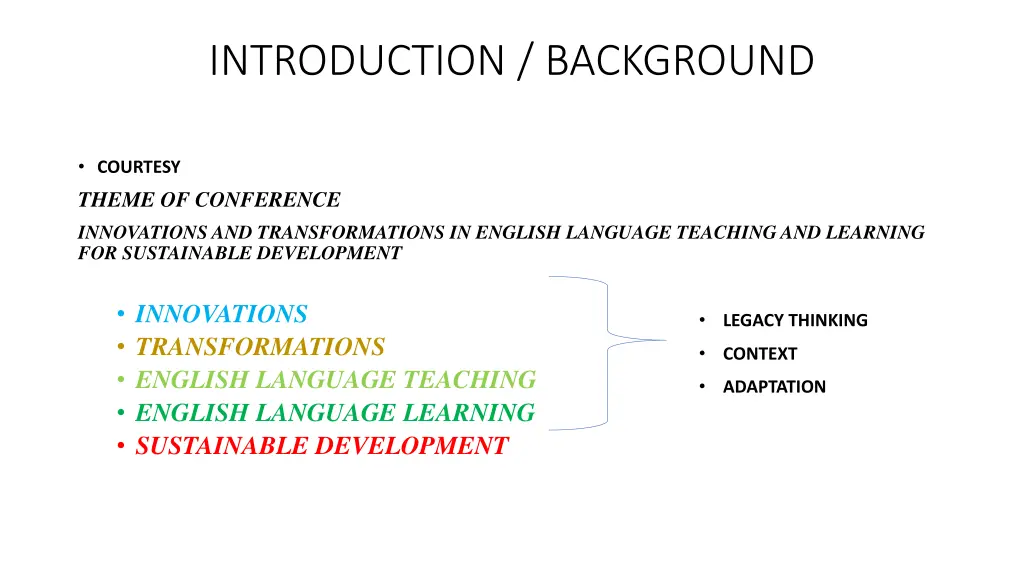 INTRODUCTION / BACKGROUND

• COURTESY

THEME OF CONFERENCE

INNOVATIONS AND TRANSFORMATIONS IN ENGLISH LANGUAGE TEACHING AND LEARNING FOR SUSTAINABLE DEVELOPMENT

• INNOVATIONS
• TRANSFORMATIONS
• ENGLISH LANGUAGE TEACHING
• ENGLISH LANGUAGE LEARNING
• SUSTAINABLE DEVELOPMENT

• LEGACY THINKING
• CONTEXT
• ADAPTATION